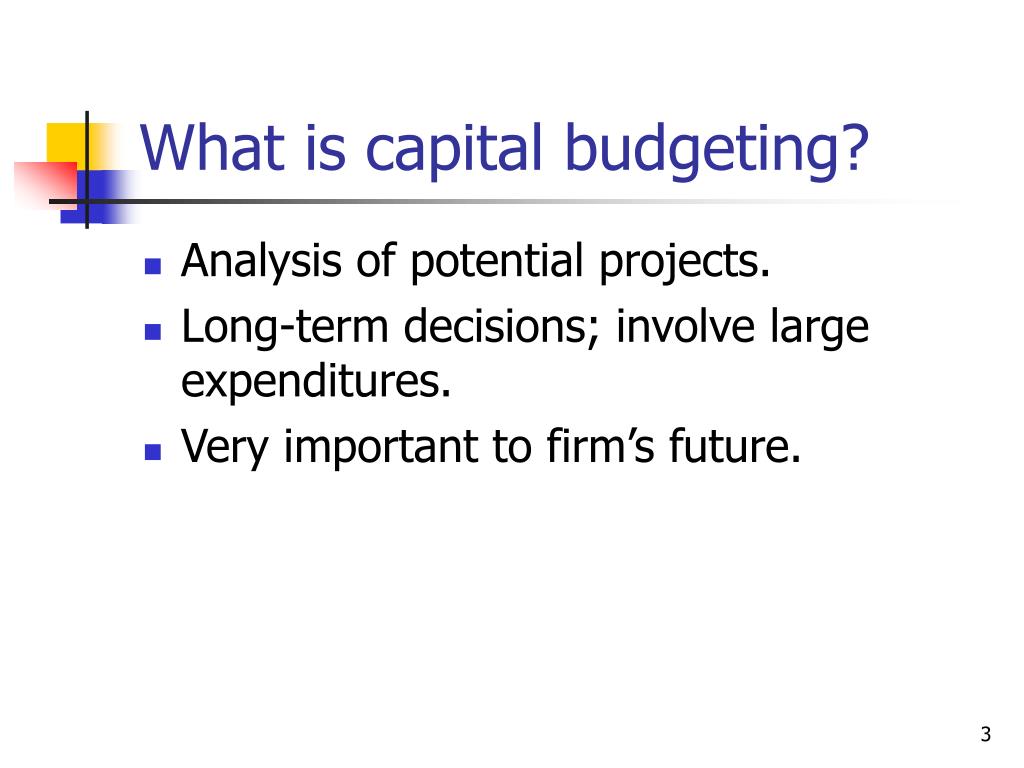 What is capital budgeting?

- Analysis of potential projects.
- Long-term decisions; involve large expenditures.
- Very important to firm’s future.

3